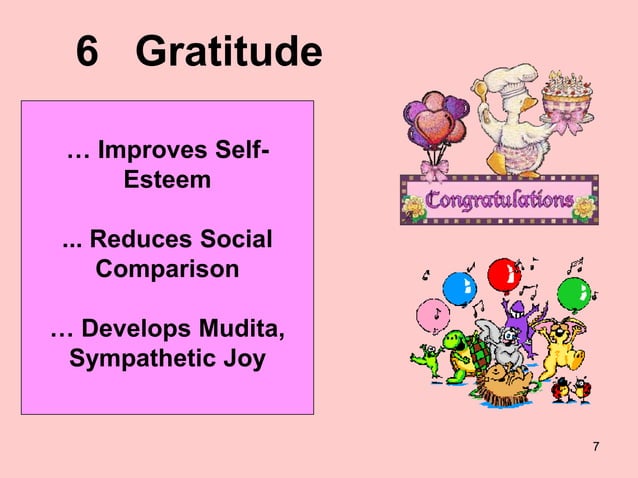 6 Gratitude

… Improves Self-Esteem

... Reduces Social Comparison

… Develops Mudita, Sympathetic Joy

Congratulations

7